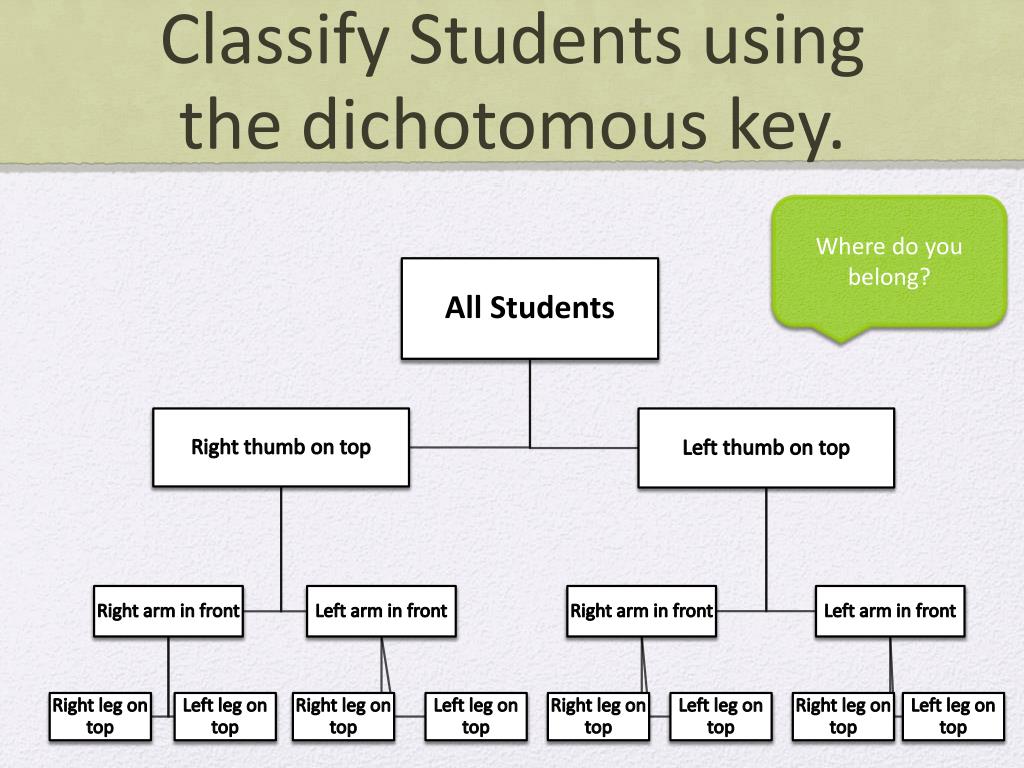 Classify Students using the dichotomous key.

Where do you belong?

All Students

Right thumb on top

Left thumb on top

Right arm in front

Left arm in front

Right arm in front

Left arm in front

Right leg on top

Left leg on top

Right leg on top

Left leg on top

Right leg on top

Left leg on top

Right leg on top

Left leg on top